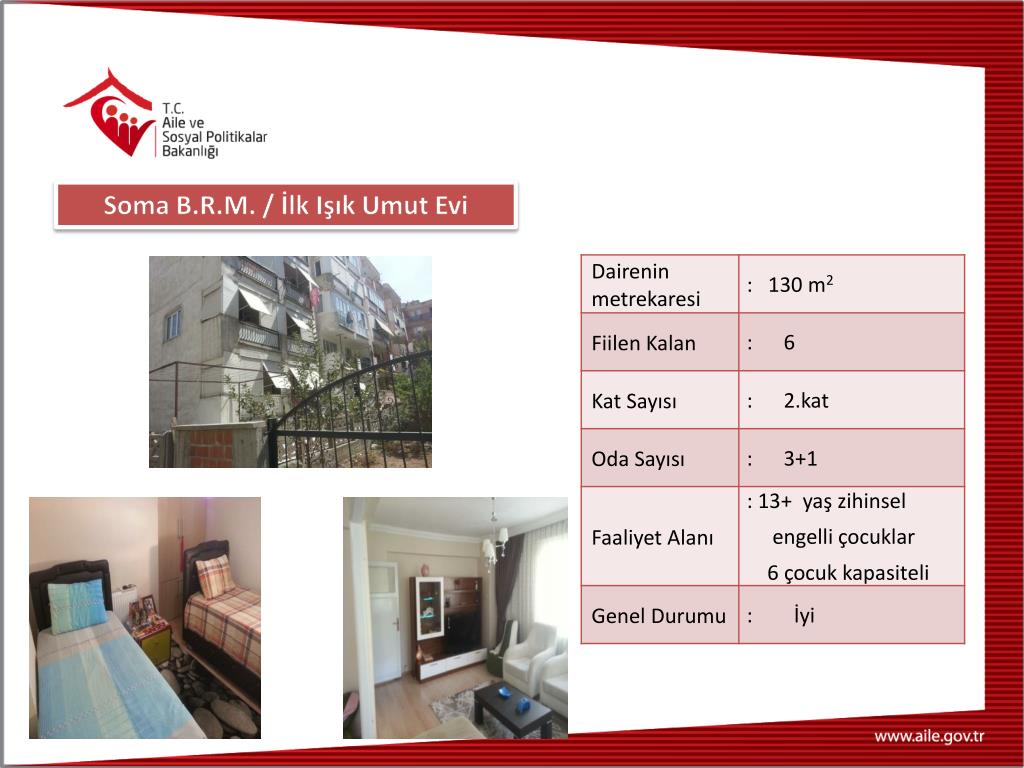 T.C.
Aile ve
Sosyal Politikalar
Bakanlığı

Soma B.R.M. / İlk Işık Umut Evi

| Dairenin metrekaresi | : 130 $m^2$ |
|---|---|
| Fiilen Kalan | : 6 |
| Kat Sayısı | : 2.kat |
| Oda Sayısı | : 3+1 |
| Faaliyet Alanı | : 13+ yaş zihinsel engelli çocuklar 6 çocuk kapasiteli |
| Genel Durumu | : İyi |

www.aile.gov.tr